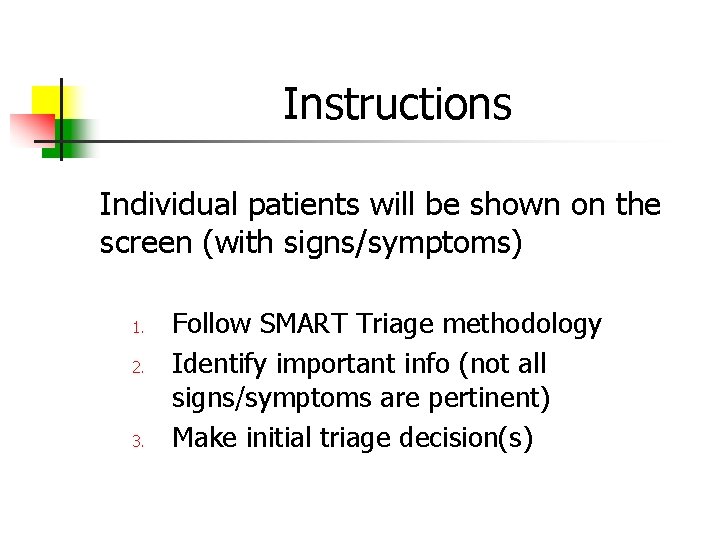 Instructions

Individual patients will be shown on the screen (with signs/symptoms)

1. Follow SMART Triage methodology
2. Identify important info (not all signs/symptoms are pertinent)
3. Make initial triage decision(s)